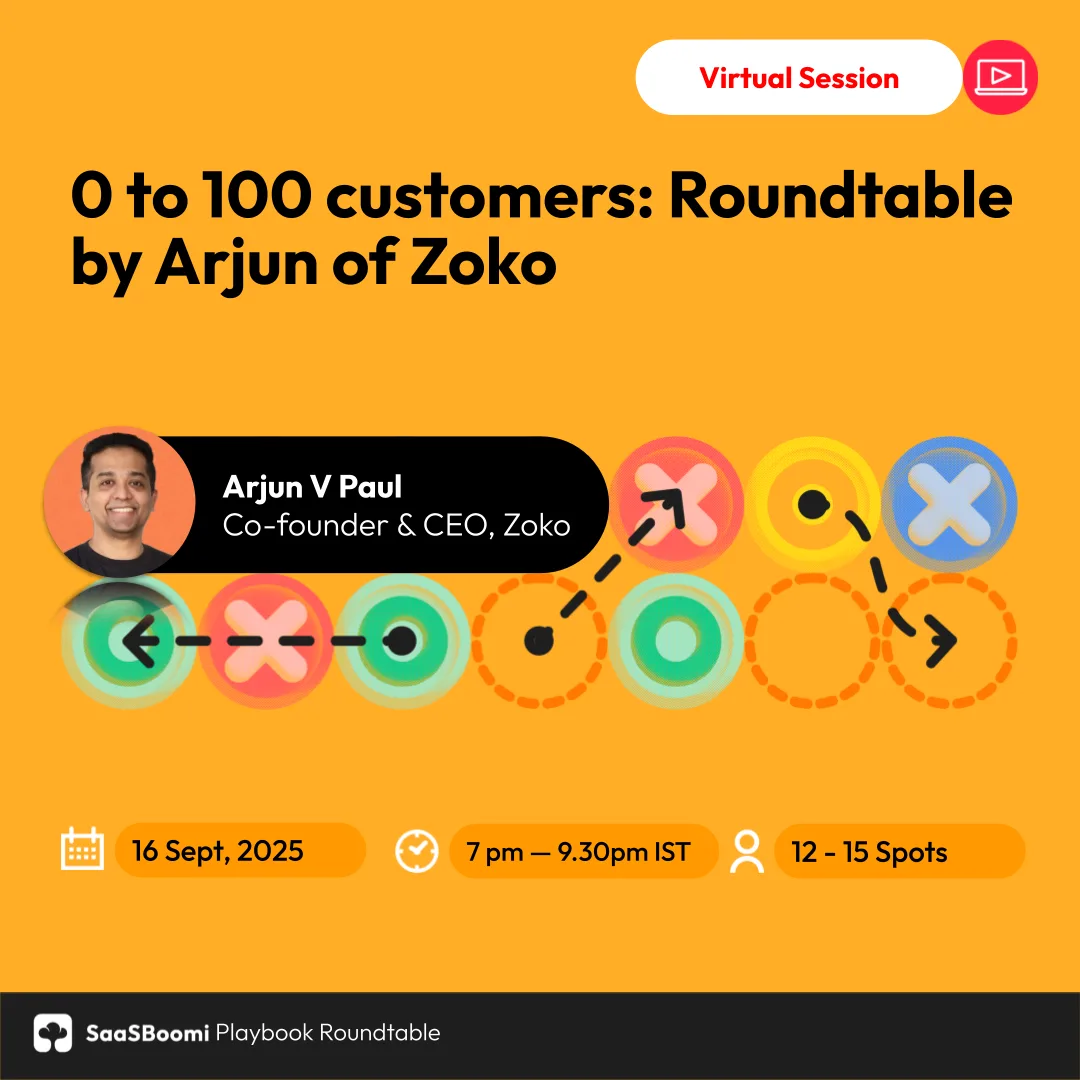 Virtual Session

0 to 100 customers: Roundtable by Arjun of Zoko

Arjun V Paul
Co-founder & CEO, Zoko

16 Sept, 2025

7 pm — 9.30pm IST

12 - 15 Spots

SaaSBoomi Playbook Roundtable